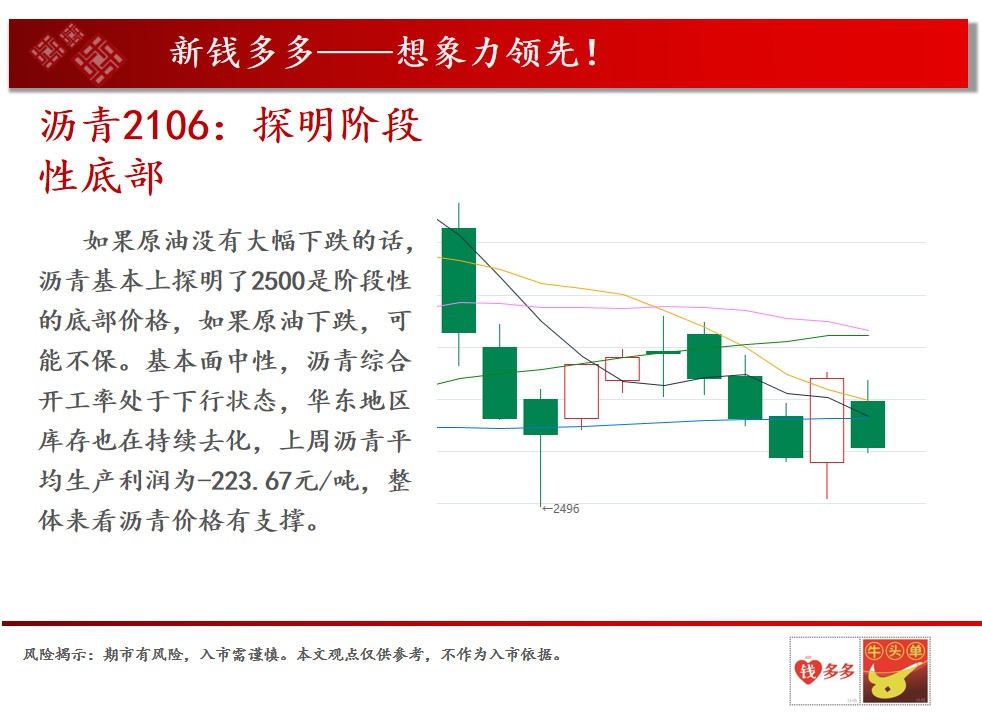 新钱多多——想象力领先！

沥青2106：探明阶段性底部

如果原油没有大幅下跌的话，沥青基本上探明了2500是阶段性的底部价格，如果原油下跌，可能不保。基本面中性，沥青综合开工率处于下行状态，华东地区库存也在持续去化，上周沥青平均生产利润为-223.67元/吨，整体来看沥青价格有支撑。

←2496

风险揭示：期市有风险，入市需谨慎。本文观点仅供参考，不作为入市依据。

钱多多 牛头单